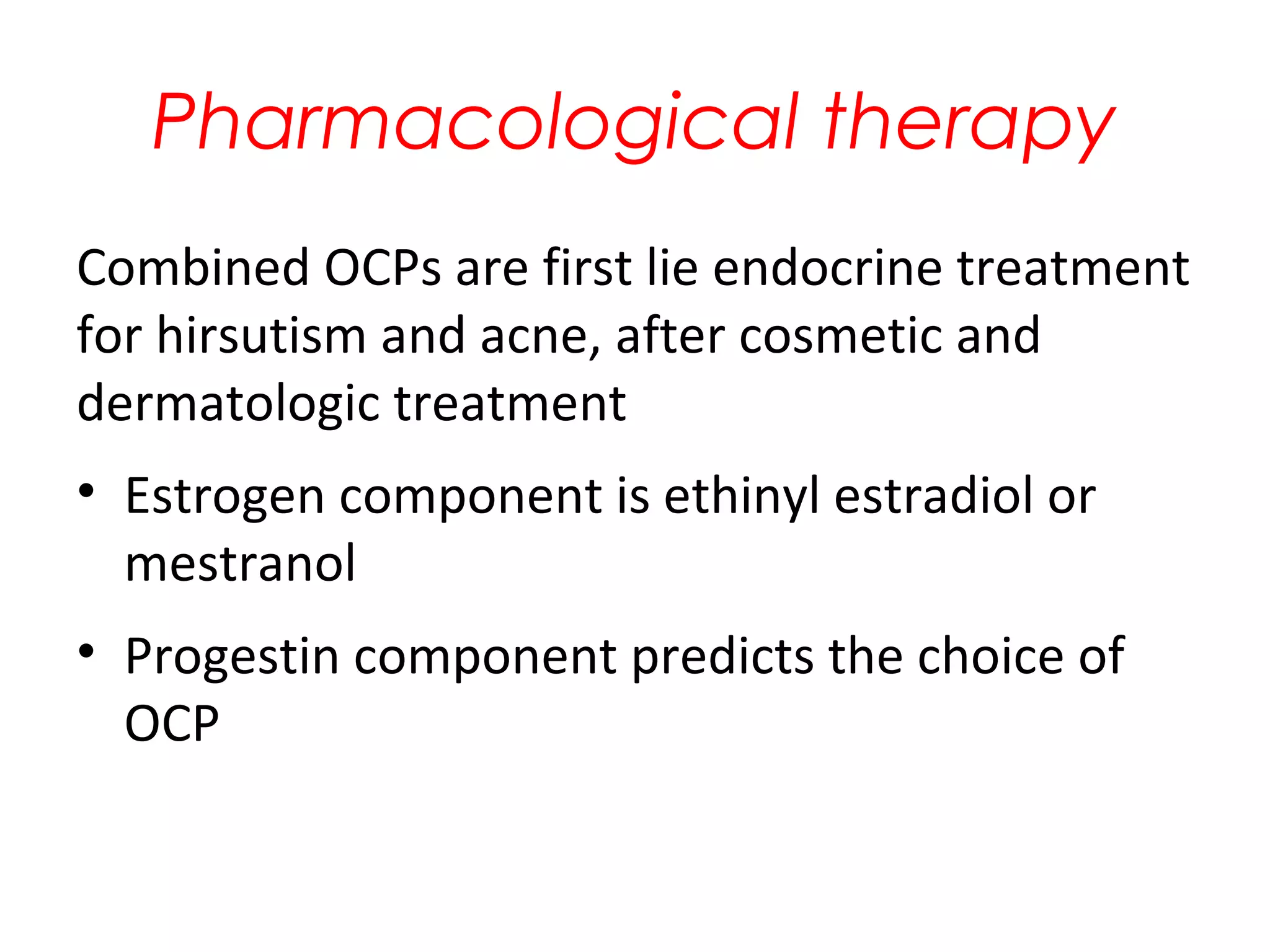 Pharmacological therapy

Combined OCPs are first lie endocrine treatment for hirsutism and acne, after cosmetic and dermatologic treatment

• Estrogen component is ethinyl estradiol or mestranol

• Progestin component predicts the choice of OCP